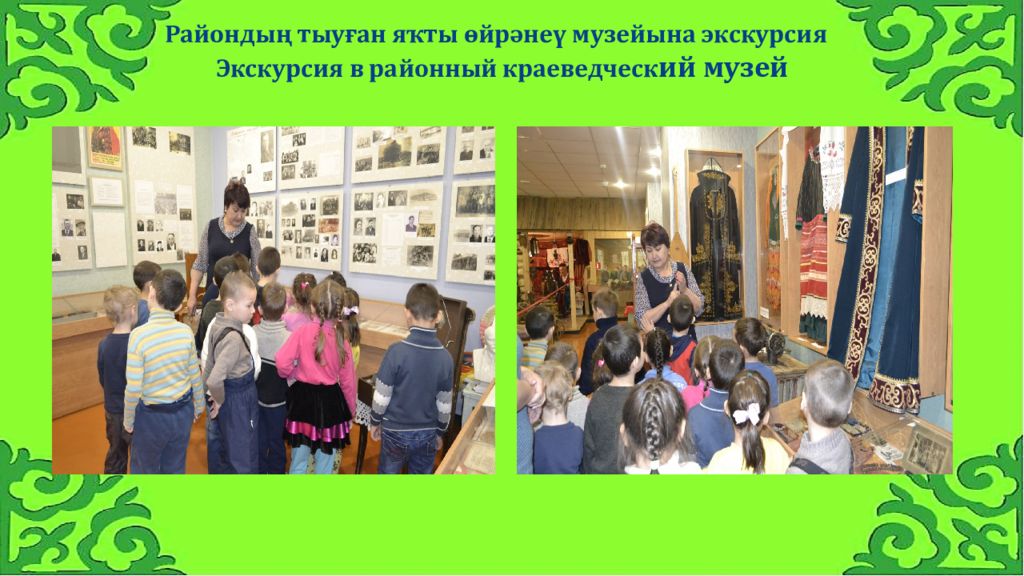 Райондың тыуған яҡты өйрәнеү музейына экскурсия
Экскурсия в районный краеведческий музей